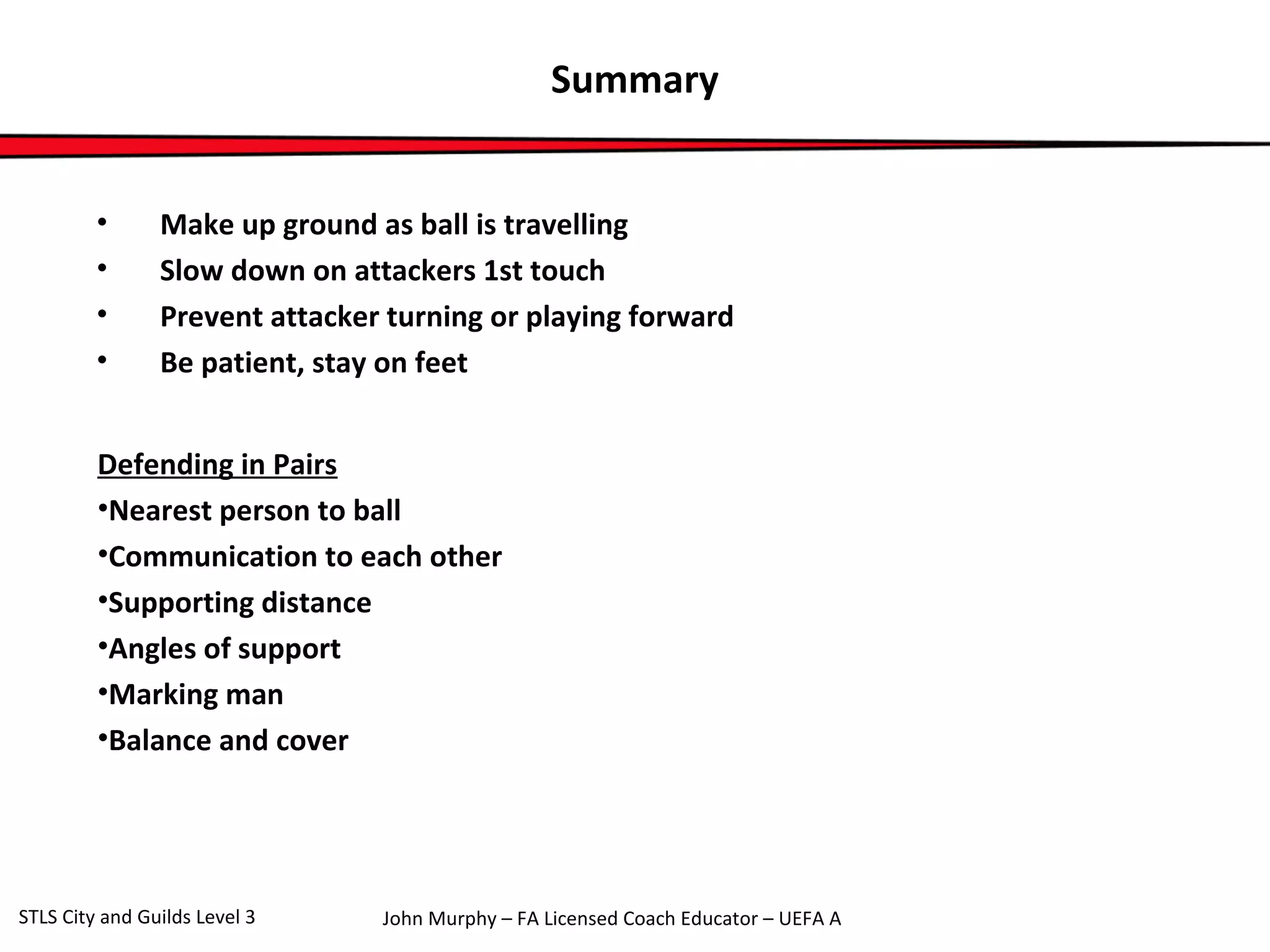 Summary

• Make up ground as ball is travelling
• Slow down on attackers 1st touch
• Prevent attacker turning or playing forward
• Be patient, stay on feet

Defending in Pairs
•Nearest person to ball
•Communication to each other
•Supporting distance
•Angles of support
•Marking man
•Balance and cover

STLS City and Guilds Level 3

John Murphy – FA Licensed Coach Educator – UEFA A